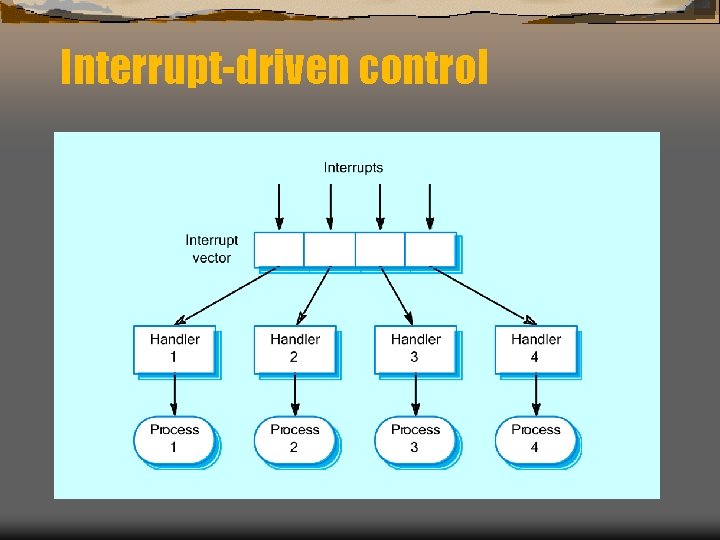 Interrupt-driven control

Interrupts

Interrupt vector

Handler 1

Handler 2

Handler 3

Handler 4

Process 1

Process 2

Process 3

Process 4